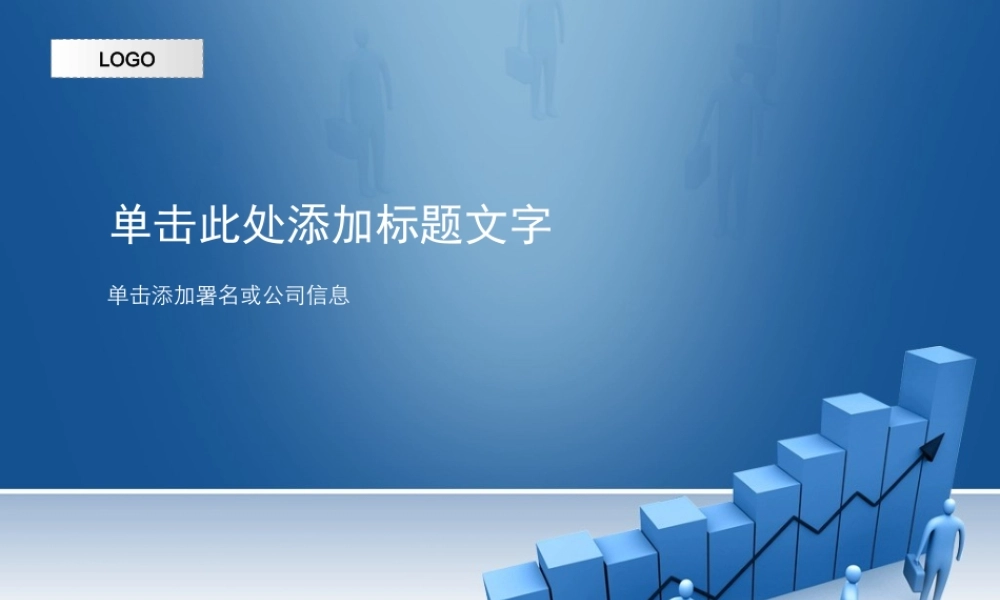 LOGO

单击此处添加标题文字

单击添加署名或公司信息